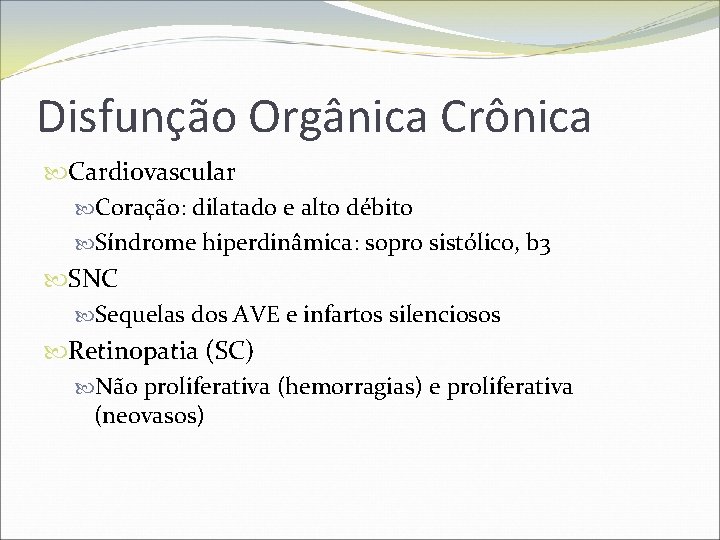 Disfunção Orgânica Crônica

Cardiovascular

Coração: dilatado e alto débito

Síndrome hiperdinâmica: sopro sistólico, b3

SNC

Sequelas dos AVE e infartos silenciosos

Retinopatia (SC)

Não proliferativa (hemorragias) e proliferativa (neovasos)